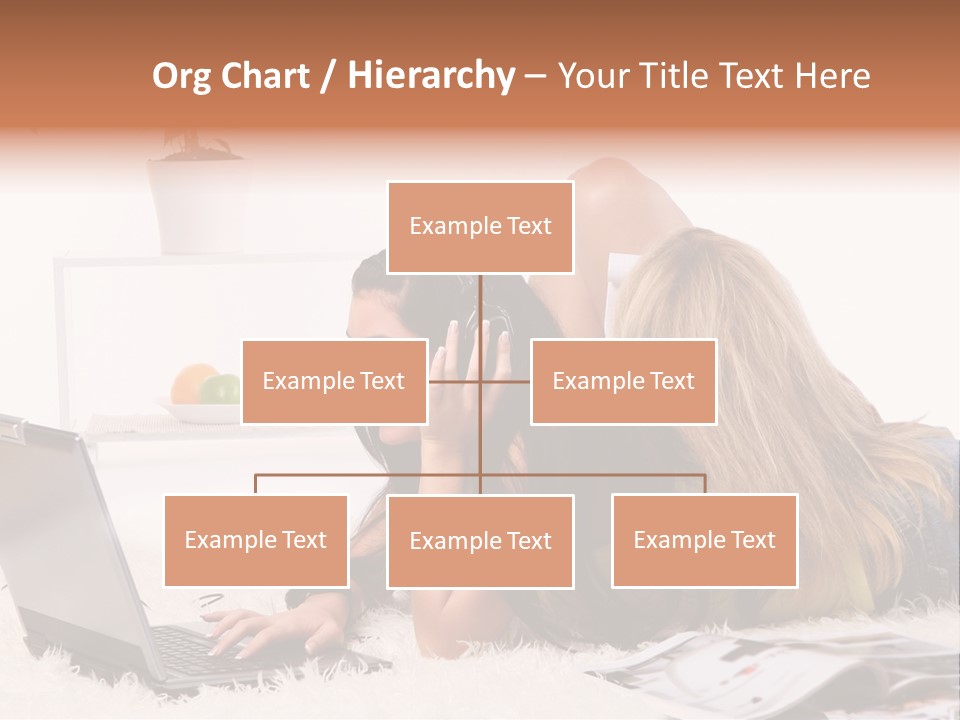 Org Chart / Hierarchy – Your Title Text Here

Example Text

Example Text

Example Text

Example Text

Example Text

Example Text